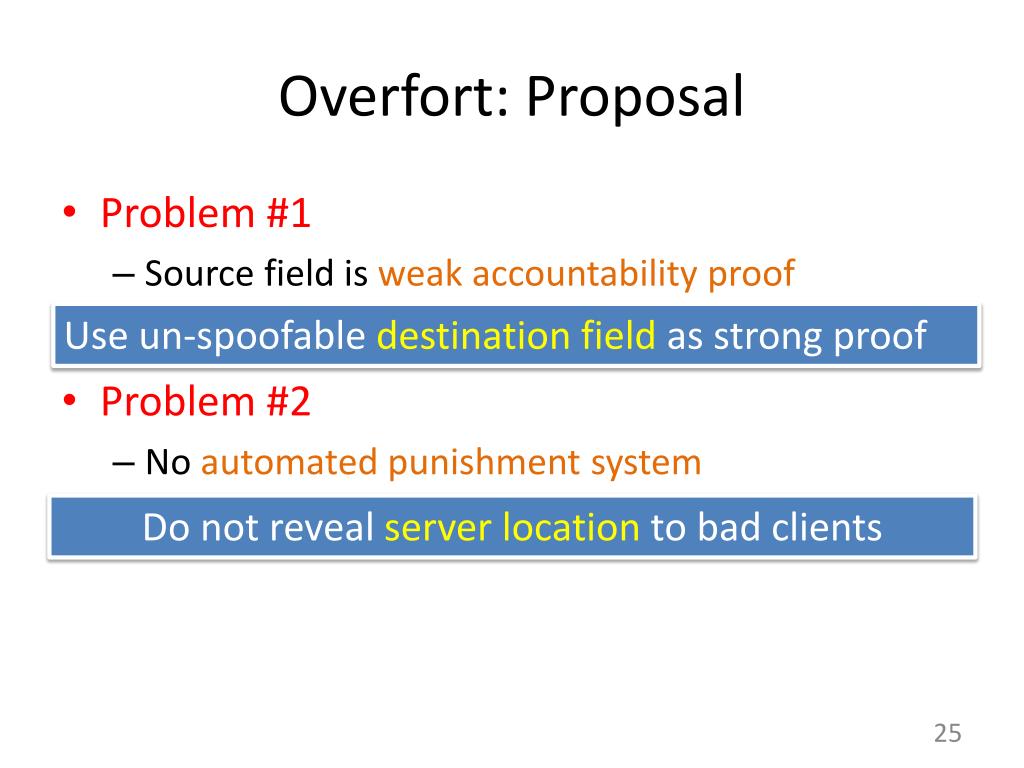 Overfort: Proposal

• Problem #1
– Source field is weak accountability proof

Use un-spoofable destination field as strong proof

• Problem #2
– No automated punishment system

Do not reveal server location to bad clients

25